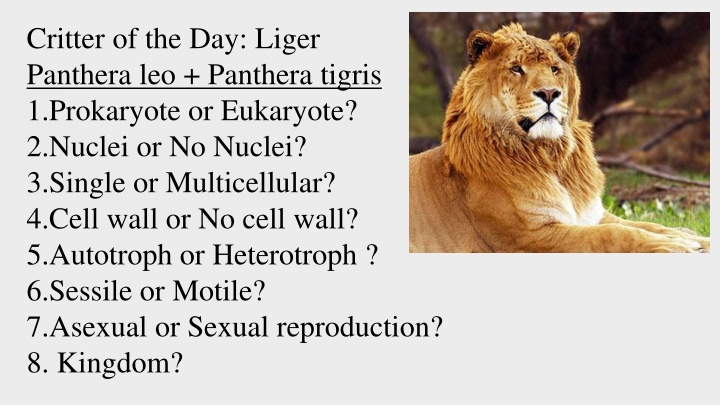 Critter of the Day: Liger
Panthera leo + Panthera tigris
1.Prokaryote or Eukaryote?
2.Nuclei or No Nuclei?
3.Single or Multicellular?
4.Cell wall or No cell wall?
5.Autotroph or Heterotroph ?
6.Sessile or Motile?
7.Asexual or Sexual reproduction?
8. Kingdom?